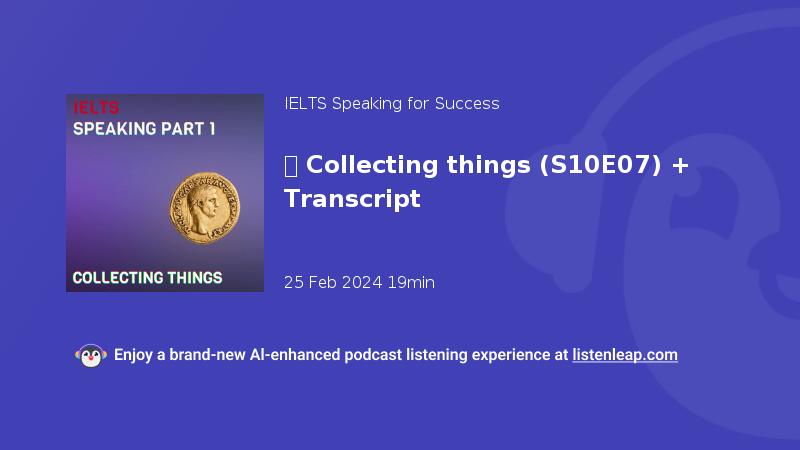 IELTS
SPEAKING PART 1

COLLECTING THINGS

IELTS Speaking for Success

 Collecting things (S10E07) + Transcript

25 Feb 2024 19min

Enjoy a brand-new AI-enhanced podcast listening experience at listenleap.com